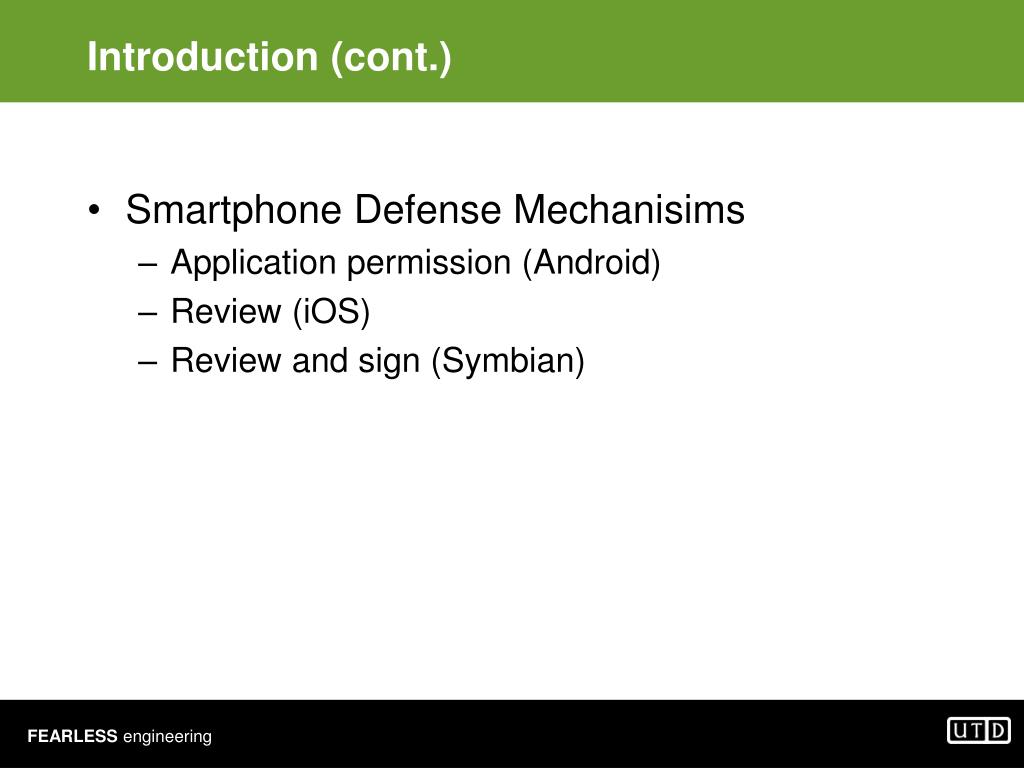 Introduction (cont.)

• Smartphone Defense Mechanisims
– Application permission (Android)
– Review (iOS)
– Review and sign (Symbian)

FEARLESS engineering

UTD